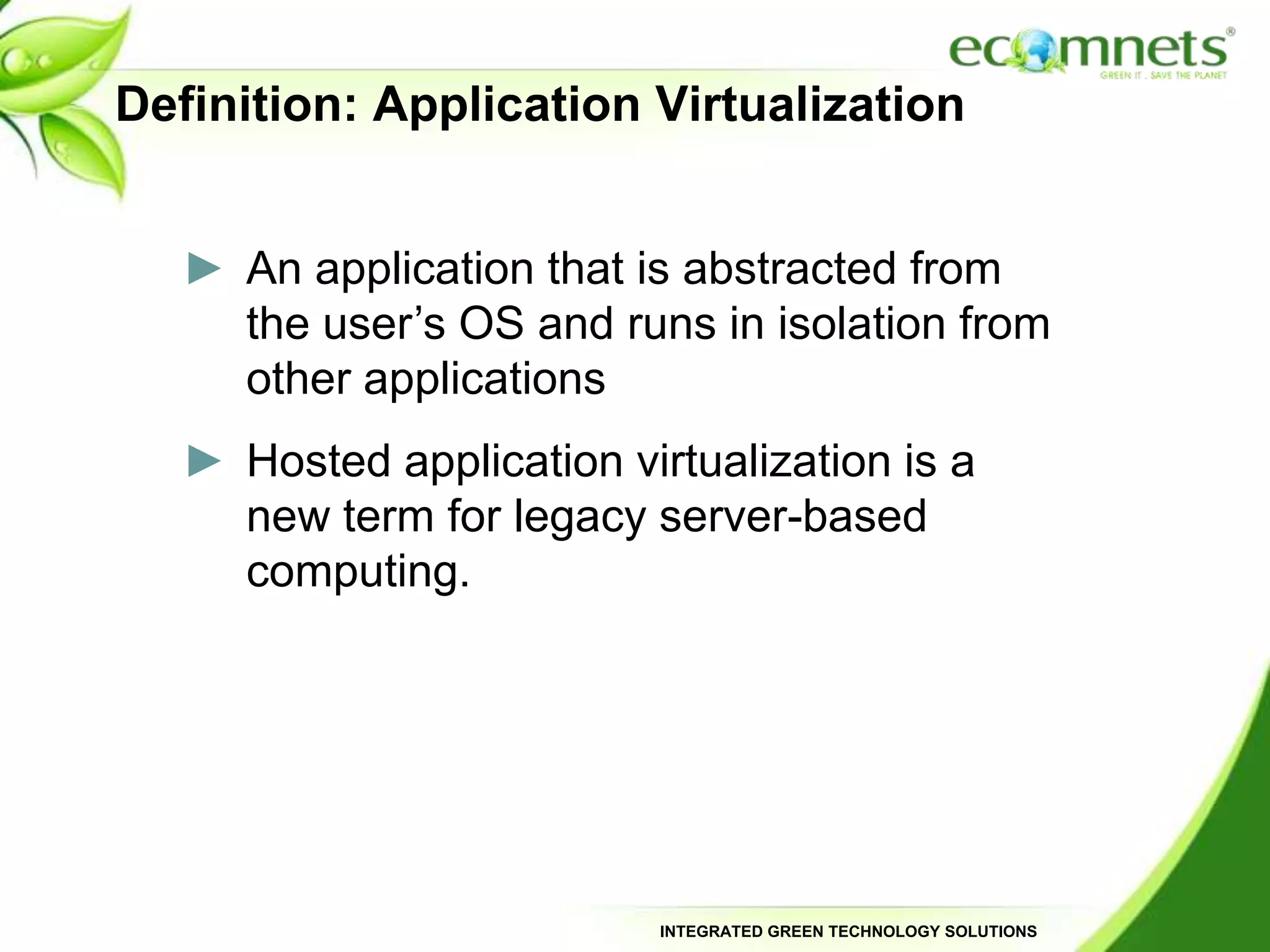 ecomnets®
GREEN IT . SAVE THE PLANET

Definition: Application Virtualization

► An application that is abstracted from the user's OS and runs in isolation from other applications

► Hosted application virtualization is a new term for legacy server-based computing.

INTEGRATED GREEN TECHNOLOGY SOLUTIONS